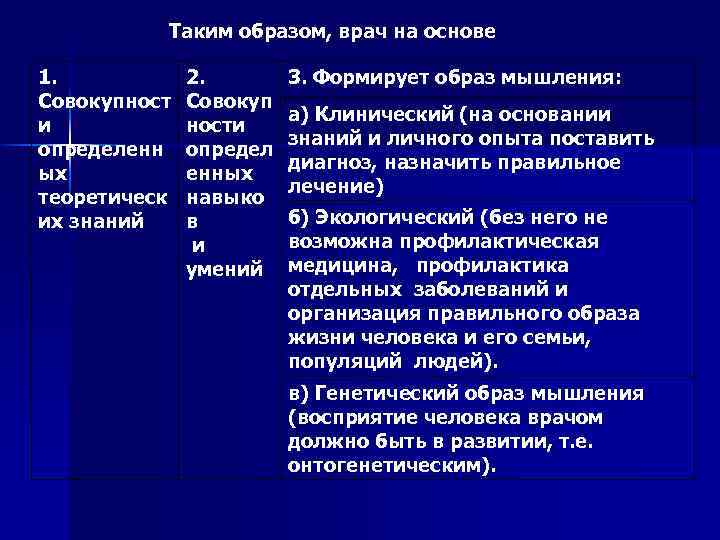 Таким образом, врач на основе

| 1. Совокупности определенных теоретических знаний | 2. Совокупности определенных навыков и умений | 3. Формирует образ мышления: |
|---|---|---|
| | | а) Клинический (на основании знаний и личного опыта поставить диагноз, назначить правильное лечение) |
| | | б) Экологический (без него не возможна профилактическая медицина, профилактика отдельных заболеваний и организация правильного образа жизни человека и его семьи, популяций людей). |
| | | в) Генетический образ мышления (восприятие человека врачом должно быть в развитии, т.е. онтогенетическим). |